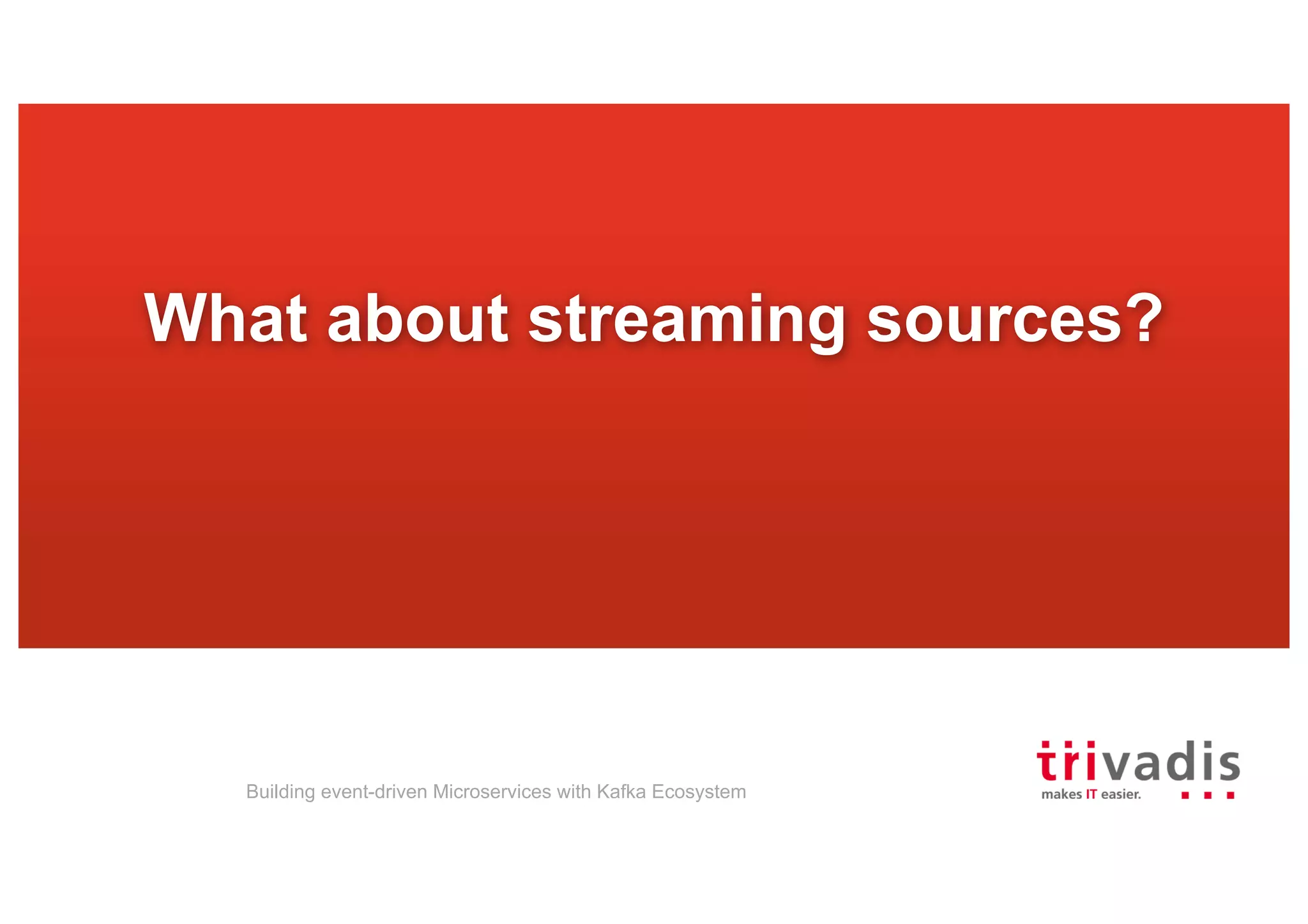 What about streaming sources?

Building event-driven Microservices with Kafka Ecosystem

trivadis
makes IT easier.